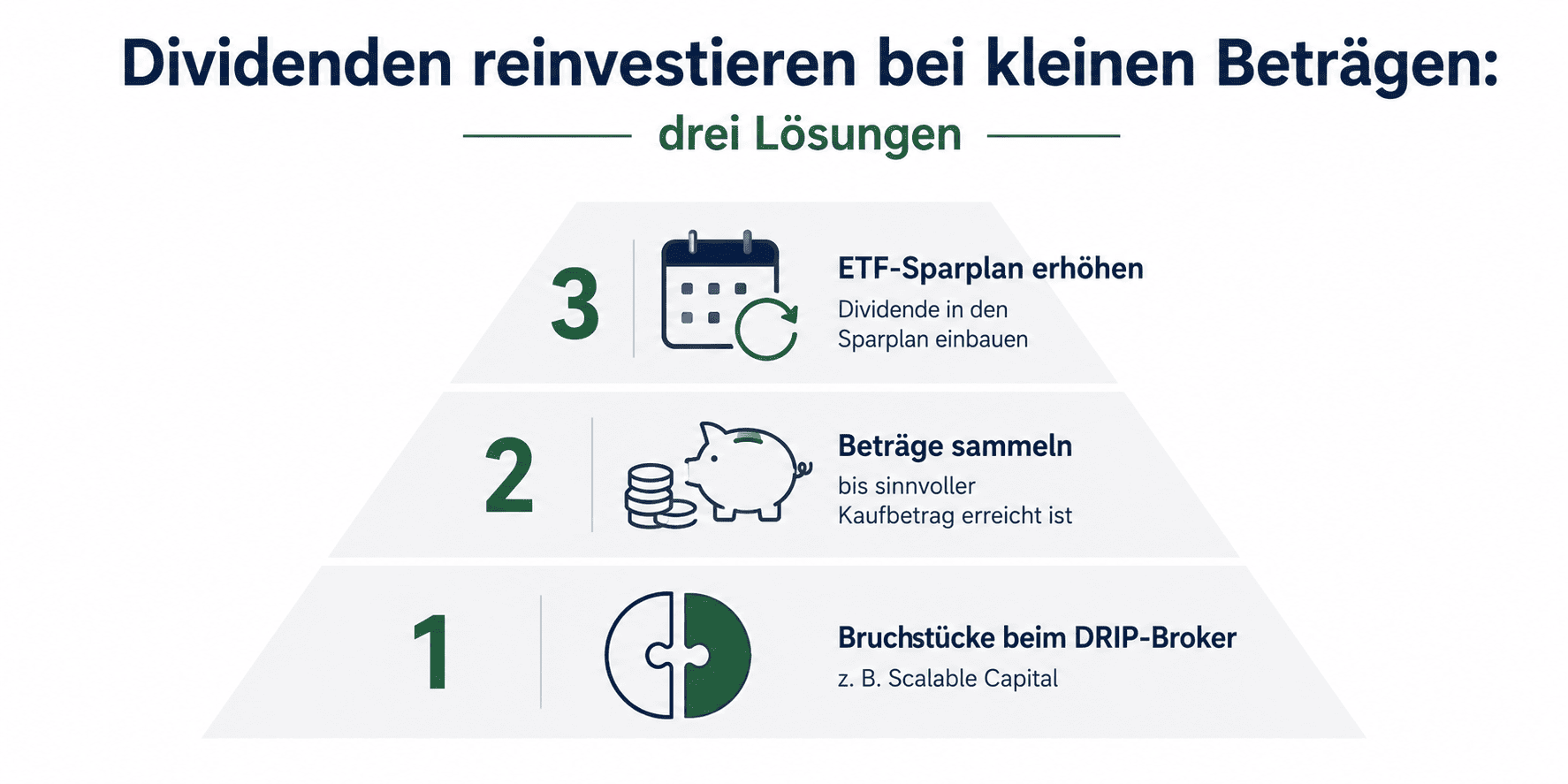 Dividenden reinvestieren bei kleinen Beträgen:

drei Lösungen

3

ETF-Sparplan erhöhen

Dividende in den Sparplan einbauen

2

Beträge sammeln

bis sinnvoller Kaufbetrag erreicht ist

1

Bruchstücke beim DRIP-Broker

z. B. Scalable Capital